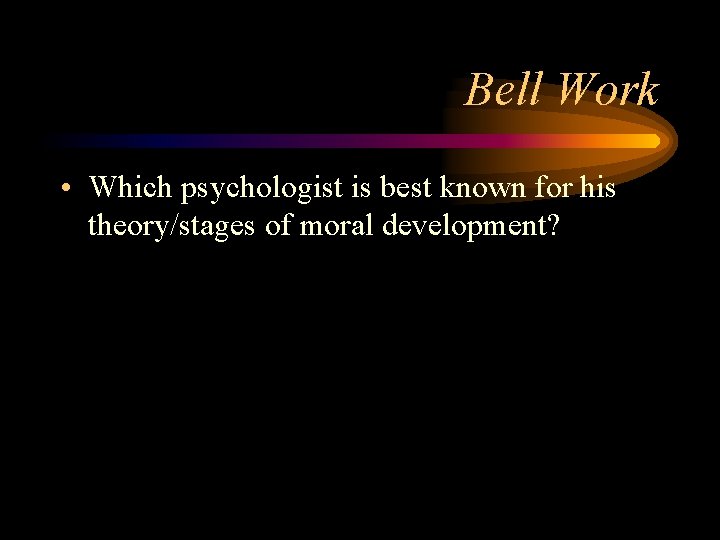 Bell Work

• Which psychologist is best known for his theory/stages of moral development?